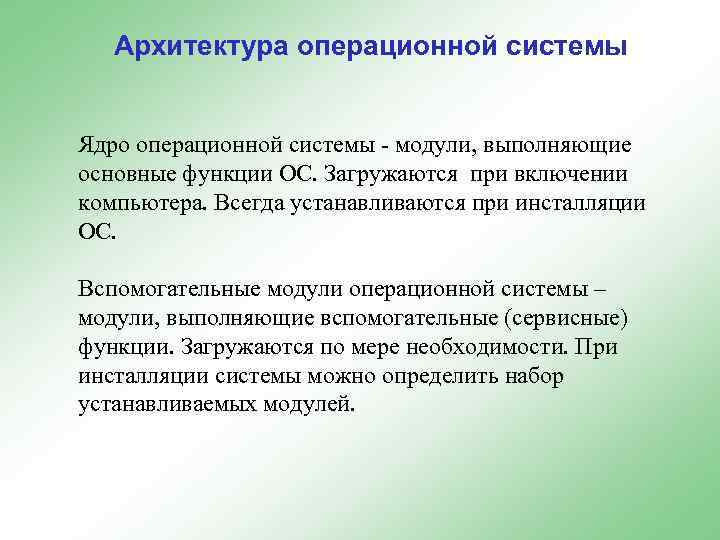 Архитектура операционной системы

Ядро операционной системы - модули, выполняющие основные функции ОС. Загружаются при включении компьютера. Всегда устанавливаются при инсталляции ОС.

Вспомогательные модули операционной системы – модули, выполняющие вспомогательные (сервисные) функции. Загружаются по мере необходимости. При инсталляции системы можно определить набор устанавливаемых модулей.